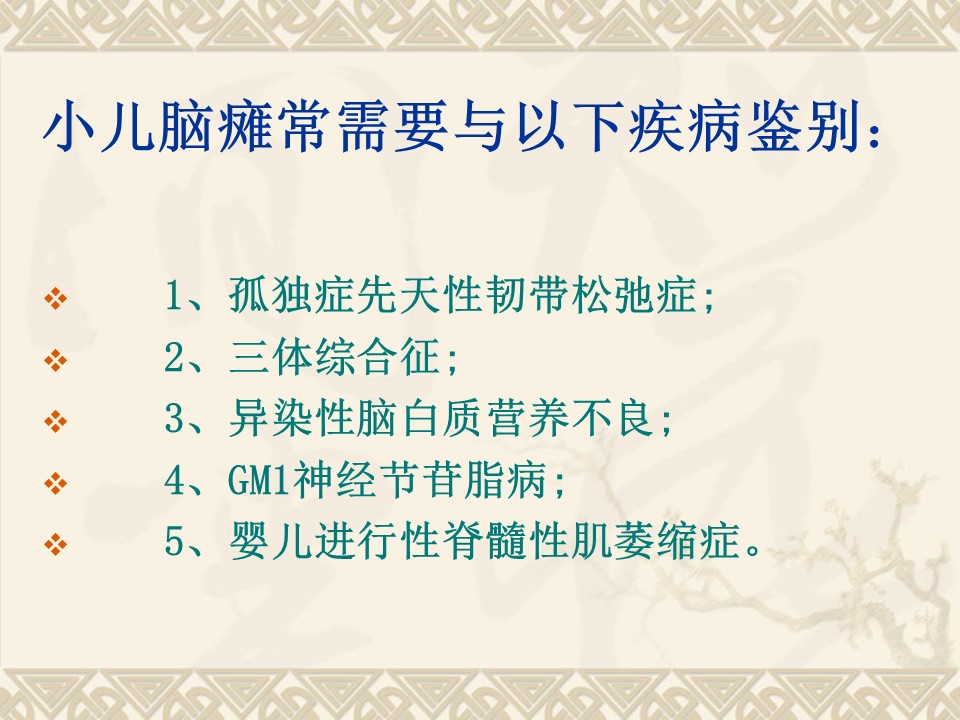 小儿脑瘫常需要与以下疾病鉴别：

❖ 1、孤独症先天性韧带松弛症；
❖ 2、三体综合征；
❖ 3、异染性脑白质营养不良；
❖ 4、GM1神经节苷脂病；
❖ 5、婴儿进行性脊髓性肌萎缩症。